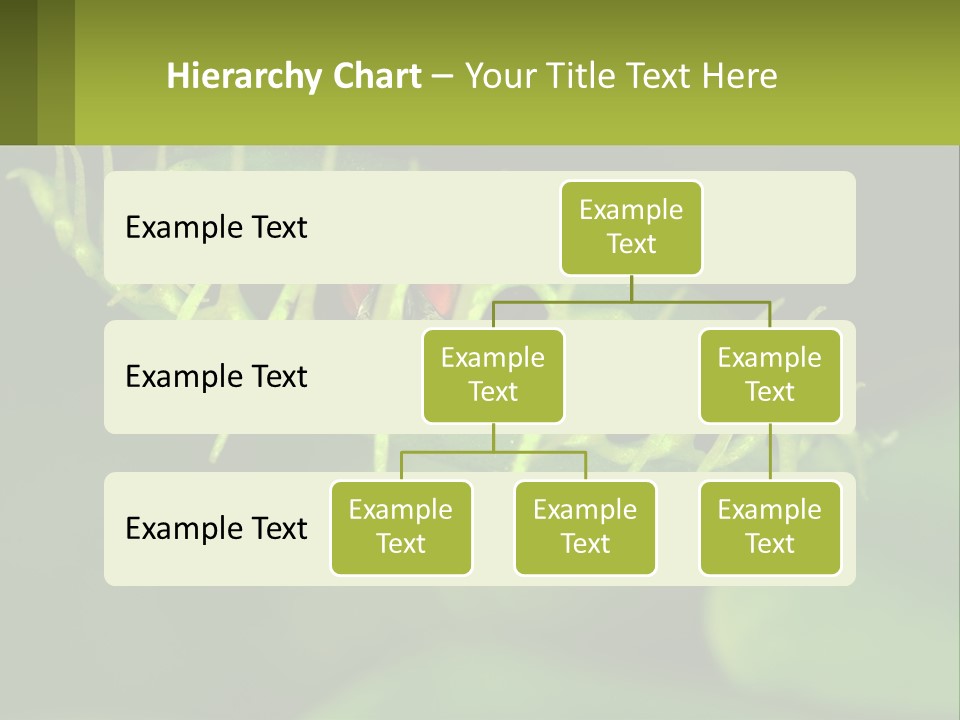 Hierarchy Chart – Your Title Text Here

Example Text

Example Text

Example Text

Example Text

Example Text

Example Text

Example Text

Example Text

Example Text